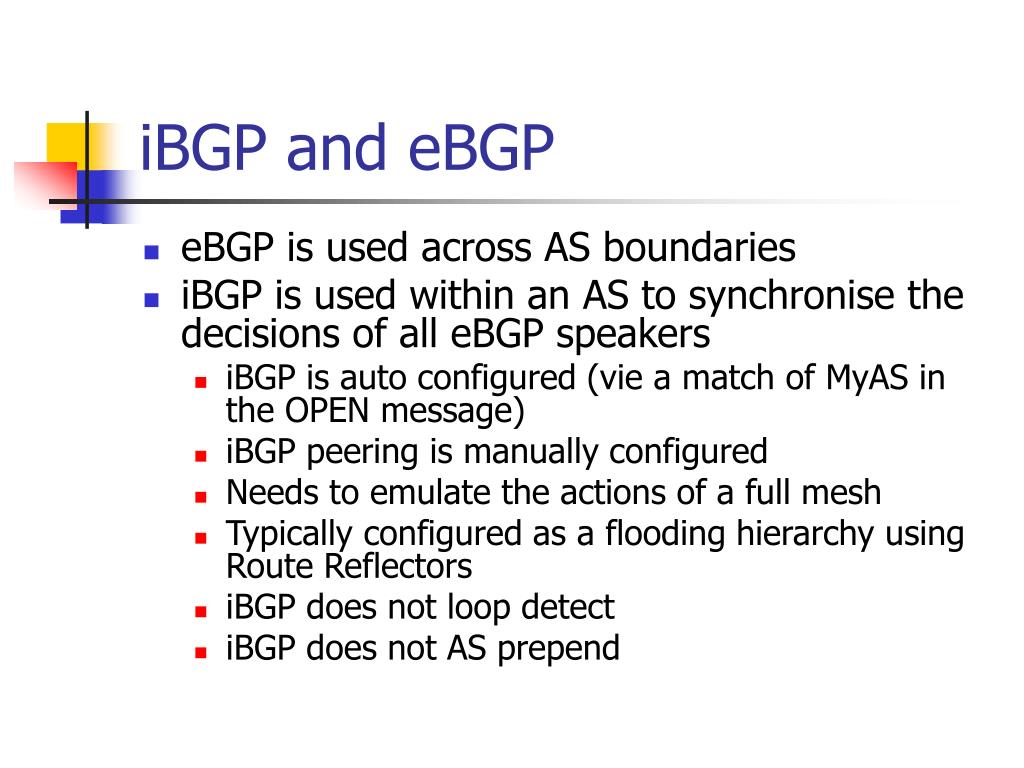 iBGP and eBGP

- eBGP is used across AS boundaries
- iBGP is used within an AS to synchronise the decisions of all eBGP speakers
  - iBGP is auto configured (vie a match of MyAS in the OPEN message)
  - iBGP peering is manually configured
  - Needs to emulate the actions of a full mesh
  - Typically configured as a flooding hierarchy using Route Reflectors
  - iBGP does not loop detect
  - iBGP does not AS prepend